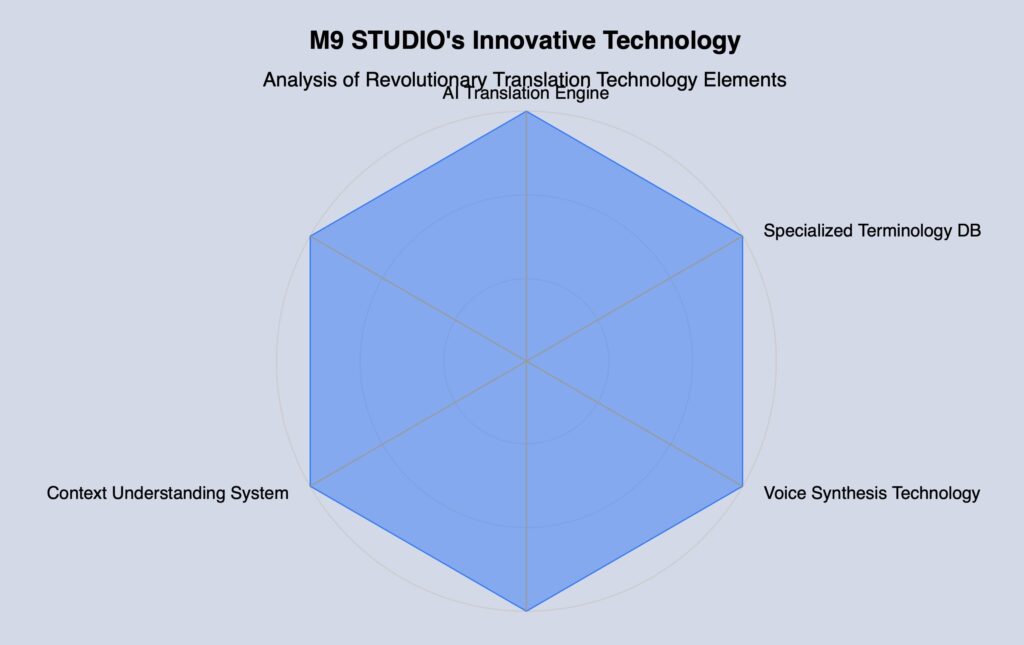 M9 STUDIO's Innovative Technology

Analysis of Revolutionary Translation Technology Elements

AI Translation Engine

Specialized Terminology DB

Voice Synthesis Technology

Context Understanding System